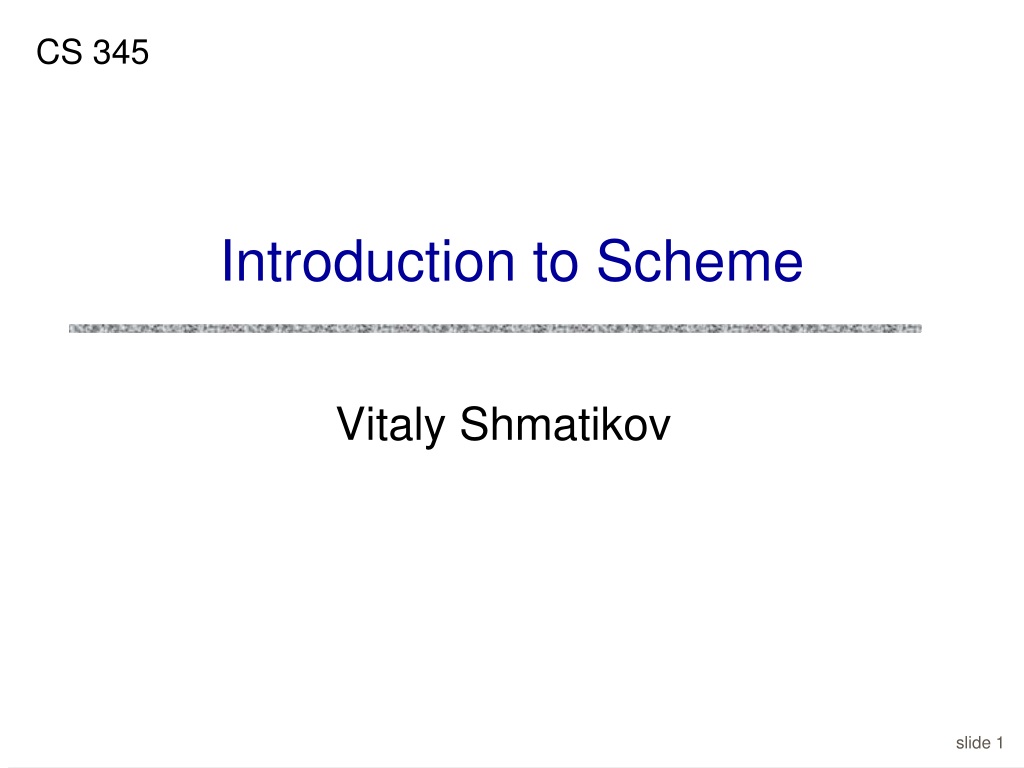 CS 345

Introduction to Scheme

Vitaly Shmatikov

slide 1